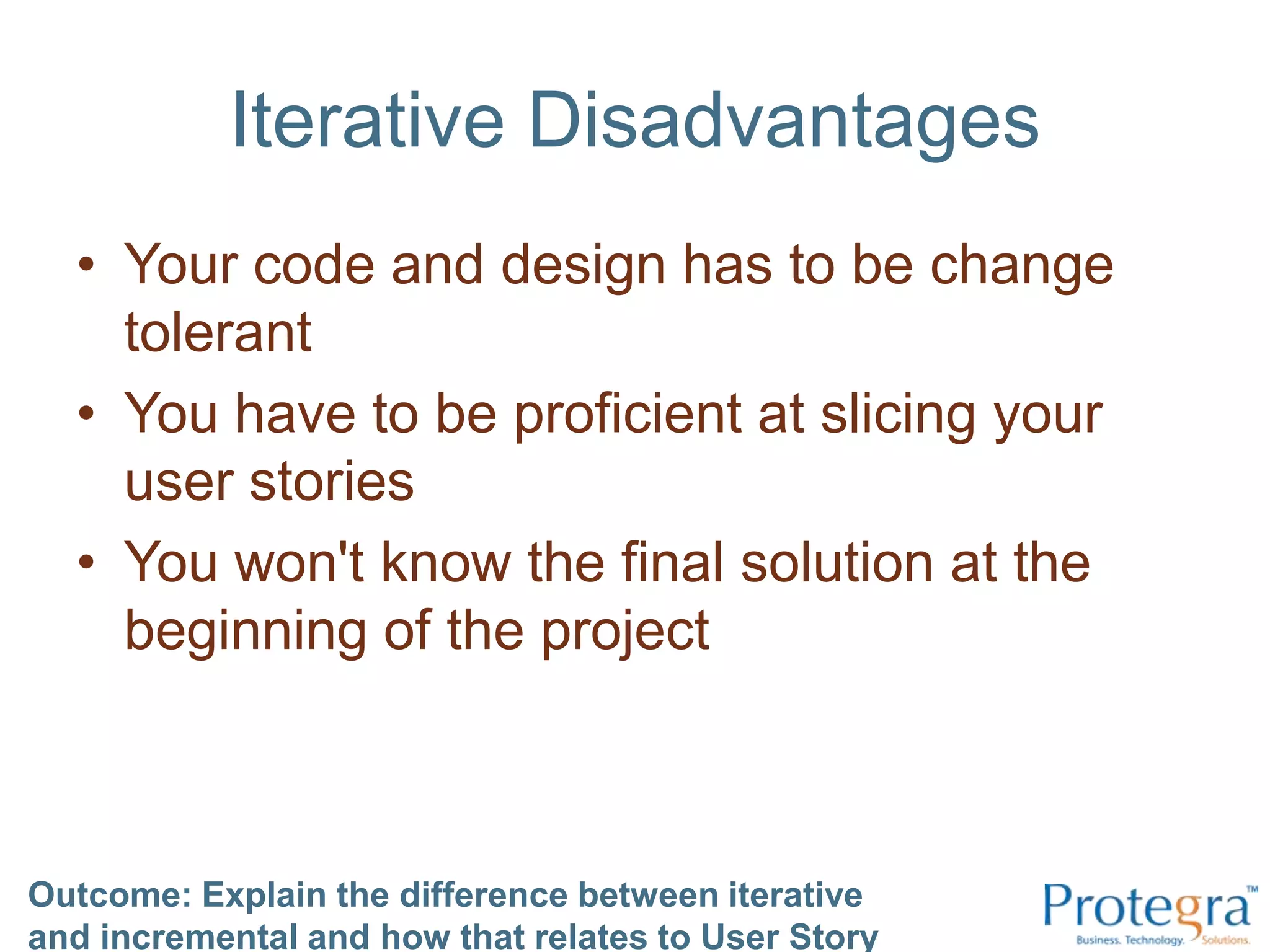 Iterative Disadvantages

• Your code and design has to be change tolerant
• You have to be proficient at slicing your user stories
• You won't know the final solution at the beginning of the project

Outcome: Explain the difference between iterative and incremental and how that relates to User Story

Protegra™
Business. Technology. Solutions.